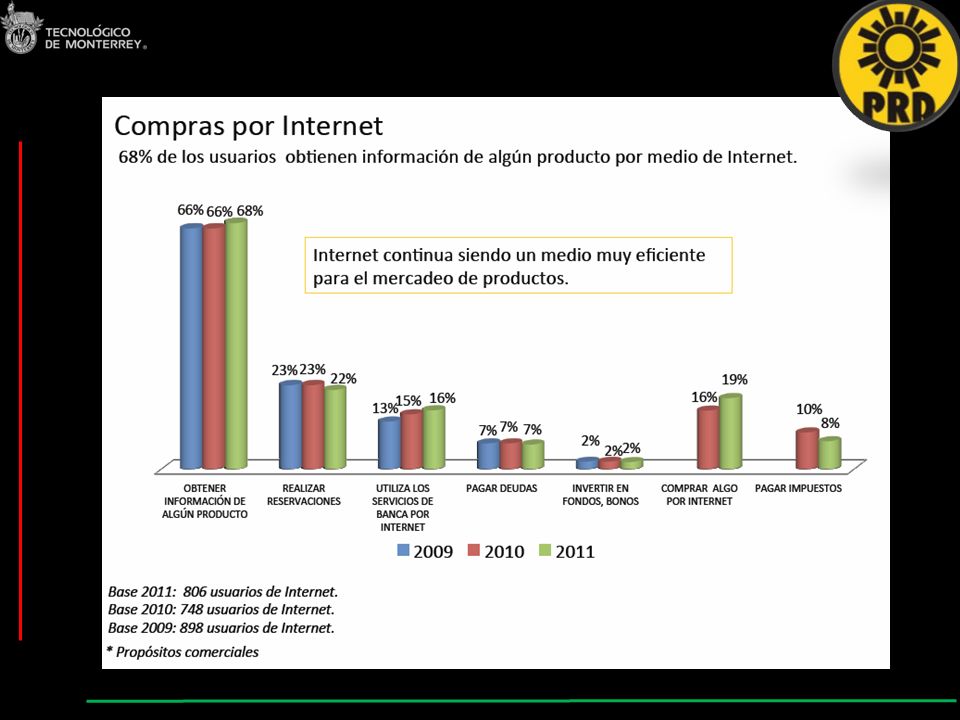 TECNOLÓGICO DE MONTERREY®

PRD

Compras por Internet

68% de los usuarios obtienen información de algún producto por medio de Internet.

Internet continua siendo un medio muy eficiente para el mercadeo de productos.

66% 66% 68%
23% 23% 22%
13% 15% 16%
7% 7% 7%
2% 2% 2%
16% 19%
10% 8%

OBTENER INFORMACIÓN DE ALGÚN PRODUCTO
REALIZAR RESERVACIONES
UTILIZA LOS SERVICIOS DE BANCA POR INTERNET
PAGAR DEUDAS
INVERTIR EN FONDOS, BONOS
COMPRAR ALGO POR INTERNET
PAGAR IMPUESTOS

2009 2010 2011

Base 2011: 806 usuarios de Internet.
Base 2010: 748 usuarios de Internet.
Base 2009: 898 usuarios de Internet.

* Propósitos comerciales